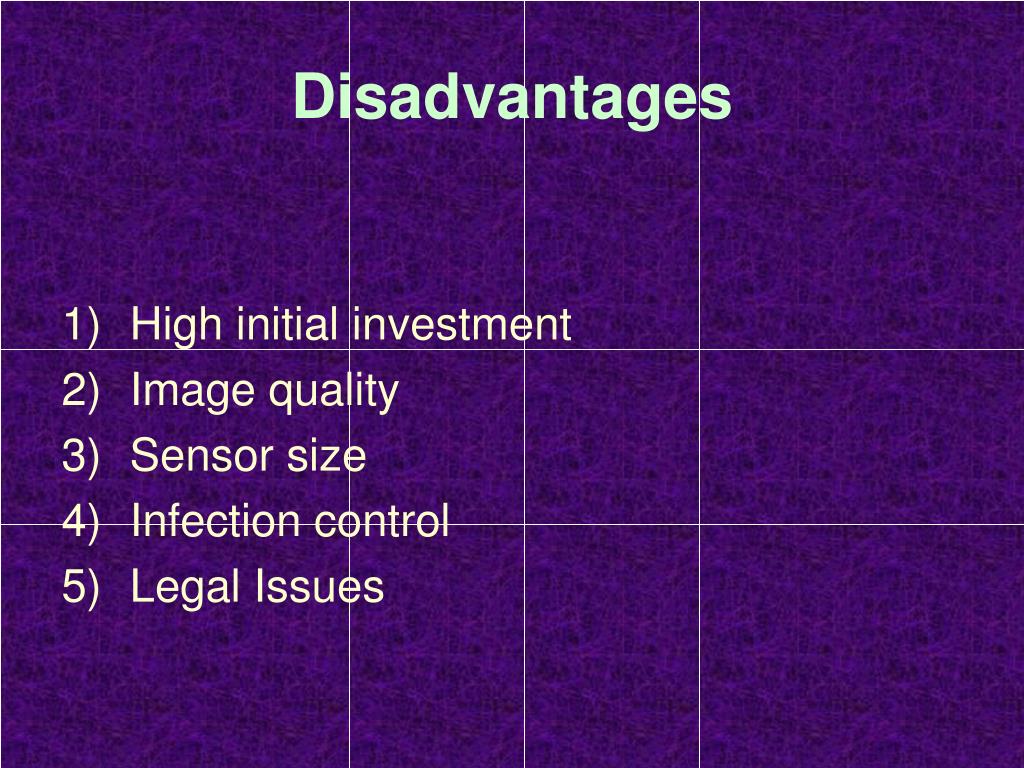 Disadvantages

1) High initial investment
2) Image quality
3) Sensor size
4) Infection control
5) Legal Issues